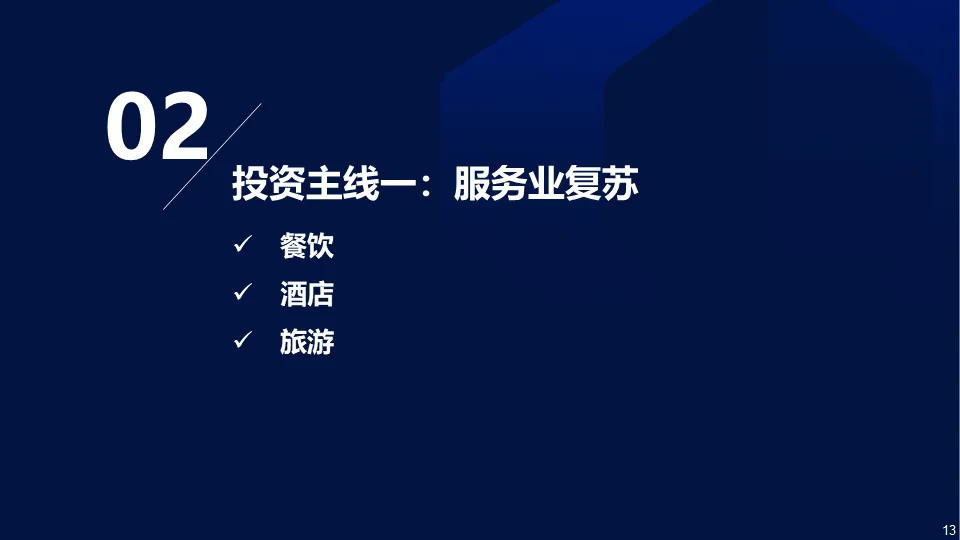 02

投资主线一：服务业复苏

✓ 餐饮

✓ 酒店

✓ 旅游

13